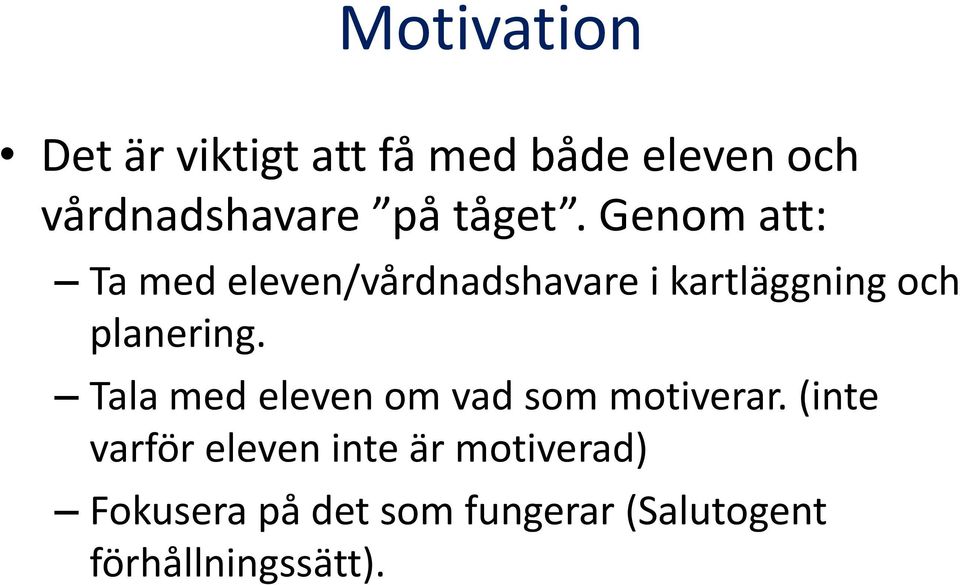 Motivation

• Det är viktigt att få med både eleven och vårdnadshavare ”på tåget”. Genom att:

– Ta med eleven/vårdnadshavare i kartläggning och planering.

– Tala med eleven om vad som motiverar. (inte varför eleven inte är motiverad)

– Fokusera på det som fungerar (Salutogent förhållningssätt).